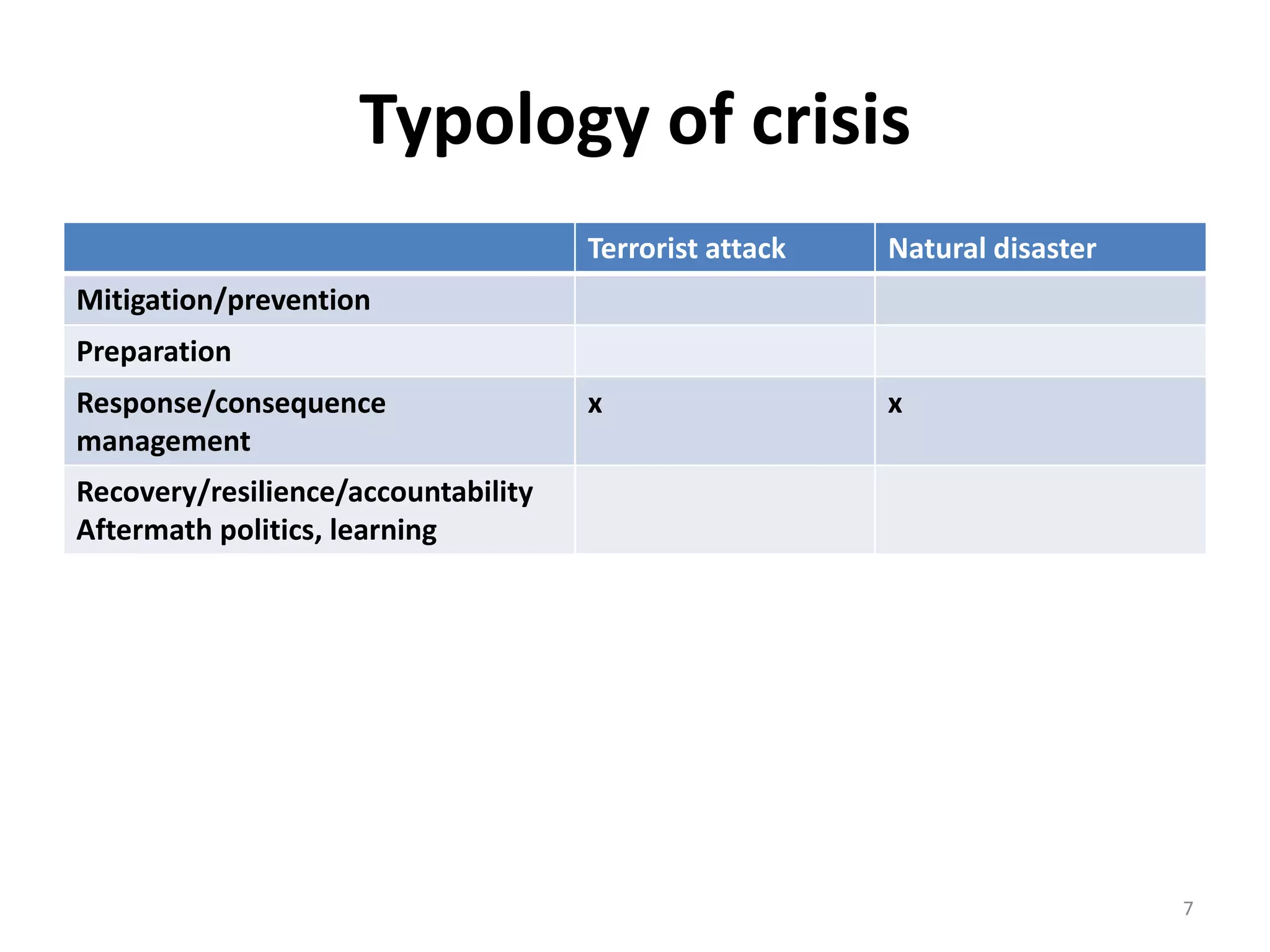 Typology of crisis

| | Terrorist attack | Natural disaster |
|---|---|---|
| Mitigation/prevention | | |
| Preparation | | |
| Response/consequence management | x | x |
| Recovery/resilience/accountability Aftermath politics, learning | | |

7